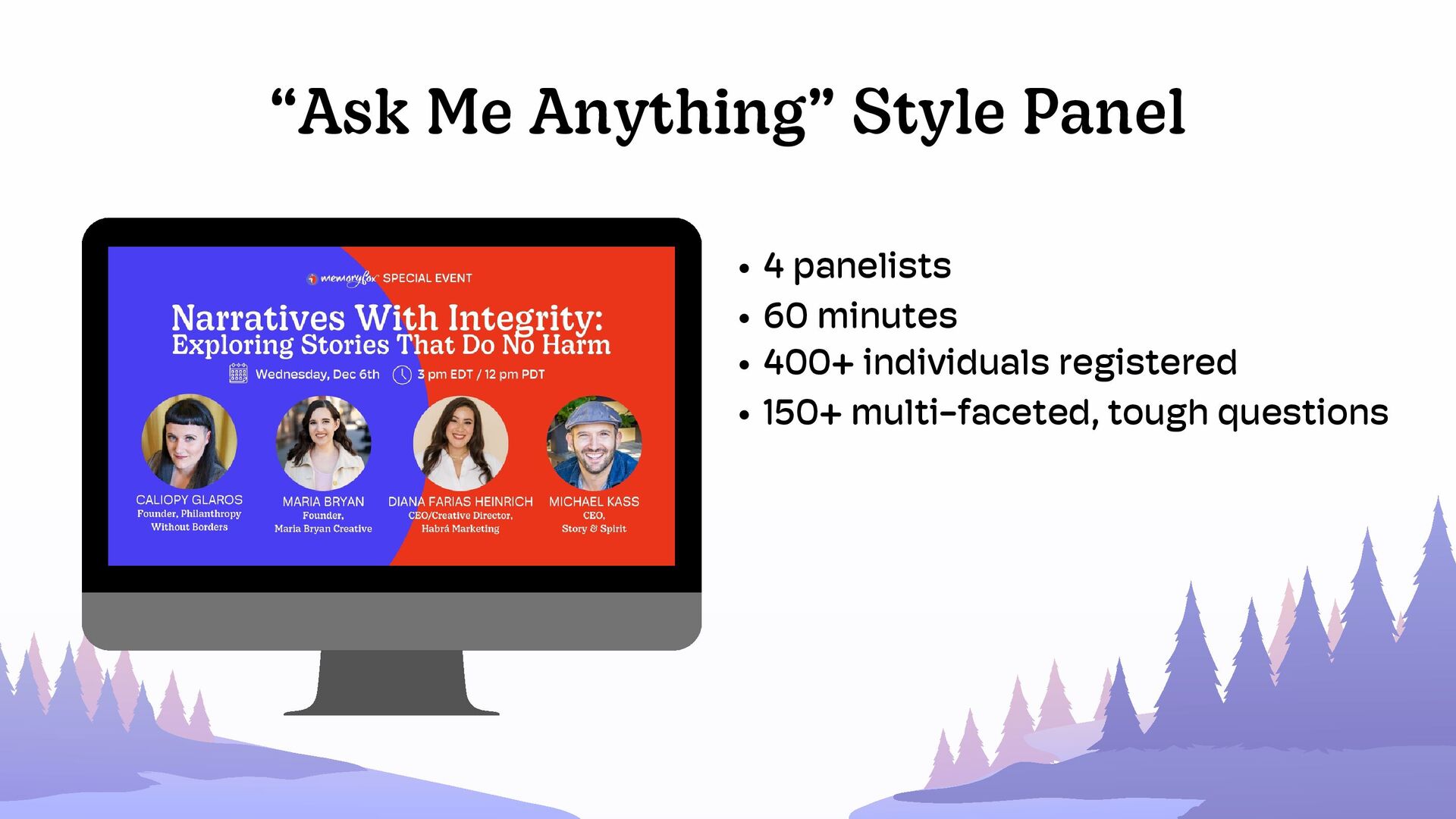 “Ask Me Anything” Style Panel

memoryfox SPECIAL EVENT

Narratives With Integrity:
Exploring Stories That Do No Harm

Wednesday, Dec 6th 3 pm EDT / 12 pm PDT

CALIOPY GLAROS
Founder, Philanthropy Without Borders

MARIA BRYAN
Founder, Maria Bryan Creative

DIANA FARIAS HEINRICH
CEO/Creative Director, Habrá Marketing

MICHAEL KASS
CEO, Story & Spirit

• 4 panelists
• 60 minutes
• 400+ individuals registered
• 150+ multi-faceted, tough questions